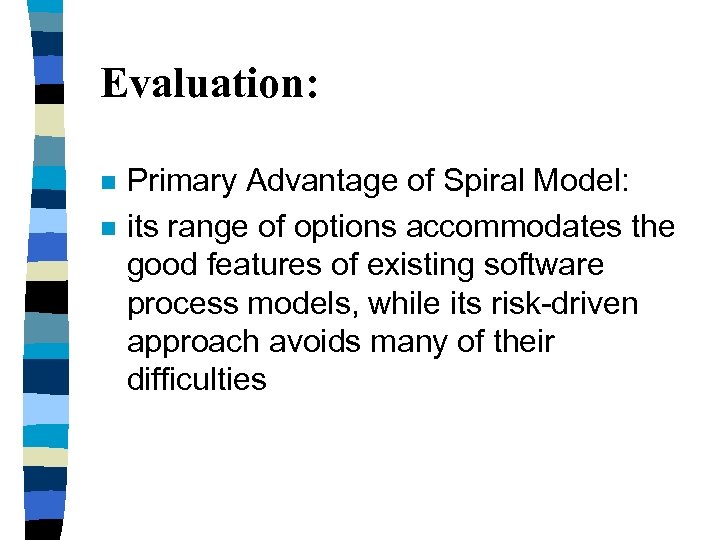 Evaluation:

- Primary Advantage of Spiral Model:
- its range of options accommodates the good features of existing software process models, while its risk-driven approach avoids many of their difficulties